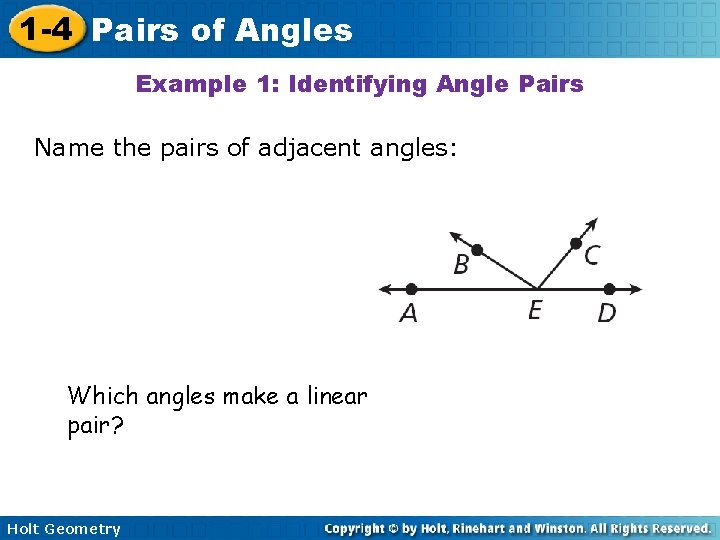 1-4 Pairs of Angles

Example 1: Identifying Angle Pairs

Name the pairs of adjacent angles:

B C
A E D

Which angles make a linear pair?

Holt Geometry

Copyright © by Holt, Rinehart and Winston. All Rights Reserved.